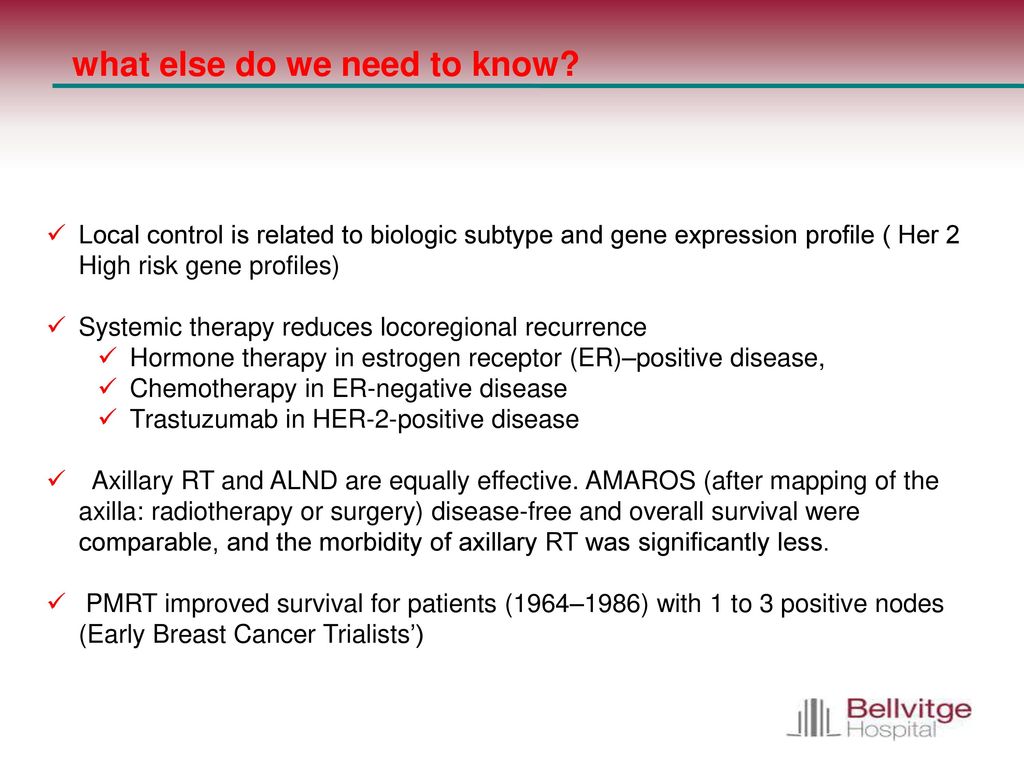 what else do we need to know?

✓ Local control is related to biologic subtype and gene expression profile ( Her 2 High risk gene profiles)

✓ Systemic therapy reduces locoregional recurrence
✓ Hormone therapy in estrogen receptor (ER)–positive disease,
✓ Chemotherapy in ER-negative disease
✓ Trastuzumab in HER-2-positive disease

✓ Axillary RT and ALND are equally effective. AMAROS (after mapping of the axilla: radiotherapy or surgery) disease-free and overall survival were comparable, and the morbidity of axillary RT was significantly less.

✓ PMRT improved survival for patients (1964–1986) with 1 to 3 positive nodes (Early Breast Cancer Trialists')

Bellvitge Hospital